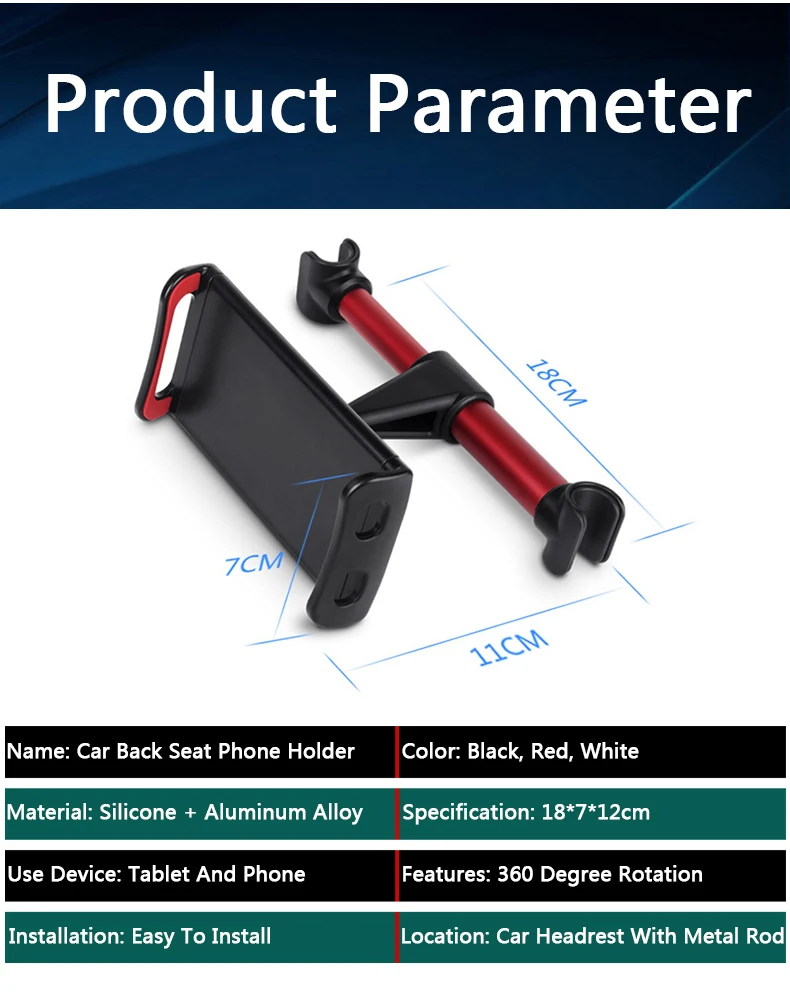 Product Parameter

18CM
7CM
11CM

| Name: Car Back Seat Phone Holder | Color: Black, Red, White |
|---|---|
| Material: Silicone + Aluminum Alloy | Specification: 18*7*12cm |
| Use Device: Tablet And Phone | Features: 360 Degree Rotation |
| Installation: Easy To Install | Location: Car Headrest With Metal Rod |